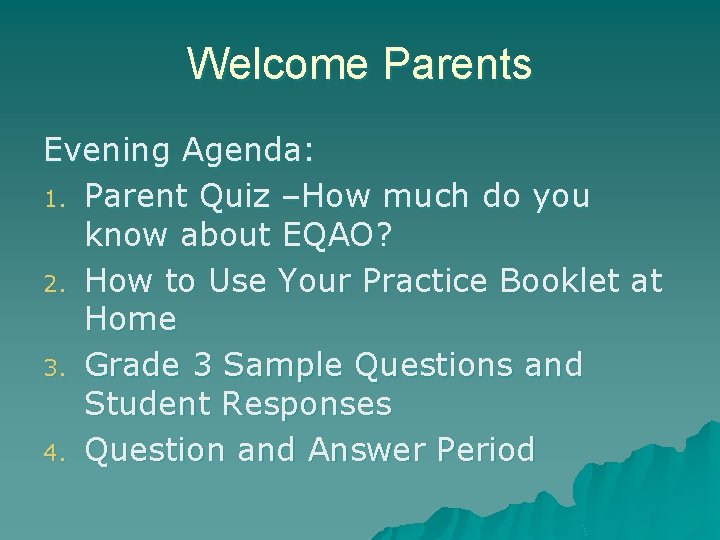 Welcome Parents

Evening Agenda:

1. Parent Quiz –How much do you know about EQAO?
2. How to Use Your Practice Booklet at Home
3. Grade 3 Sample Questions and Student Responses
4. Question and Answer Period